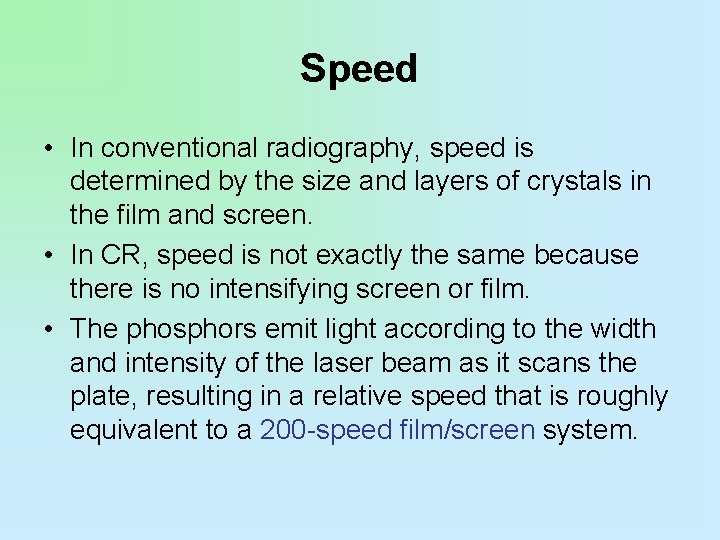 Speed

• In conventional radiography, speed is determined by the size and layers of crystals in the film and screen.

• In CR, speed is not exactly the same because there is no intensifying screen or film.

• The phosphors emit light according to the width and intensity of the laser beam as it scans the plate, resulting in a relative speed that is roughly equivalent to a 200-speed film/screen system.